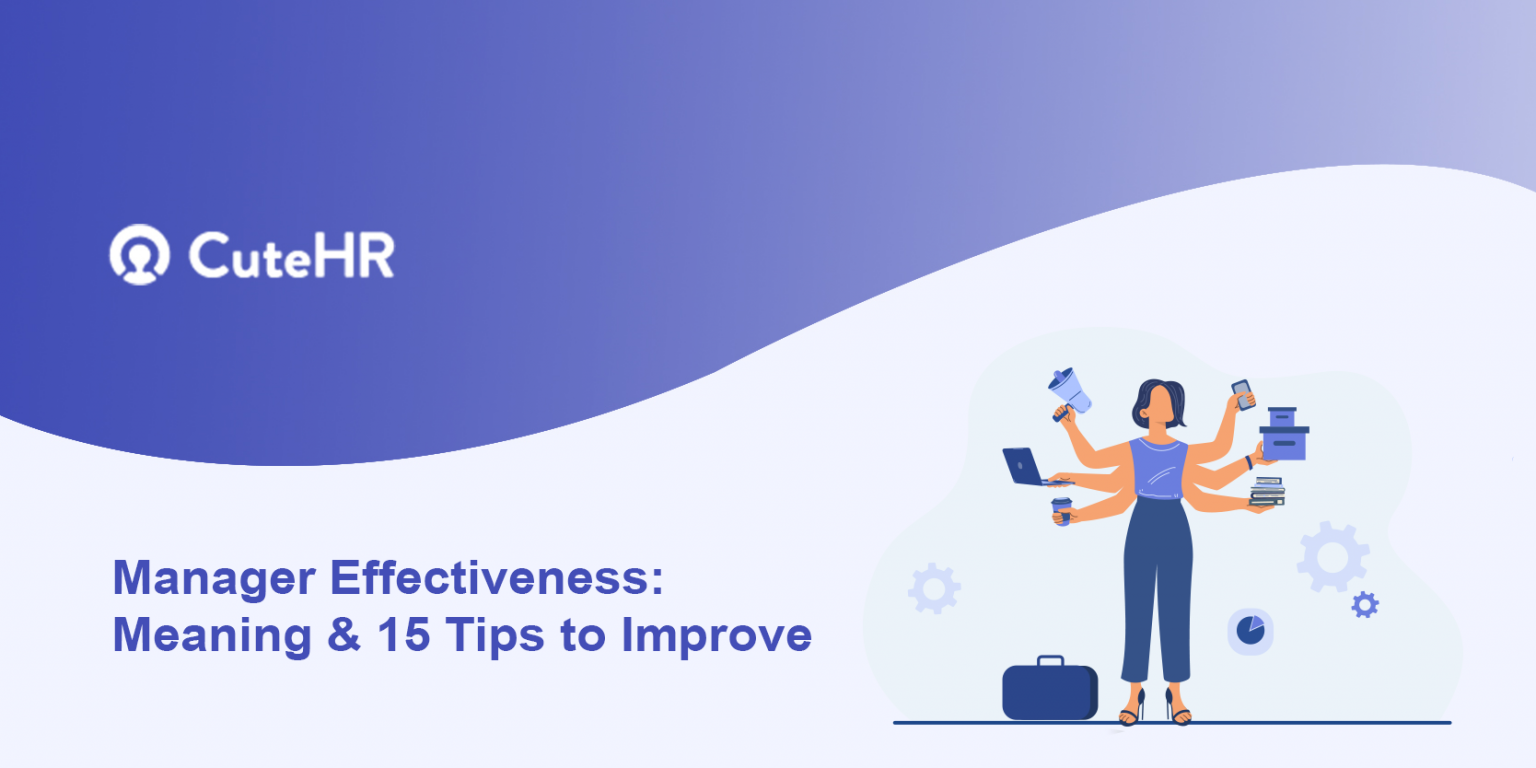 CuteHR

Manager Effectiveness: Meaning & 15 Tips to Improve